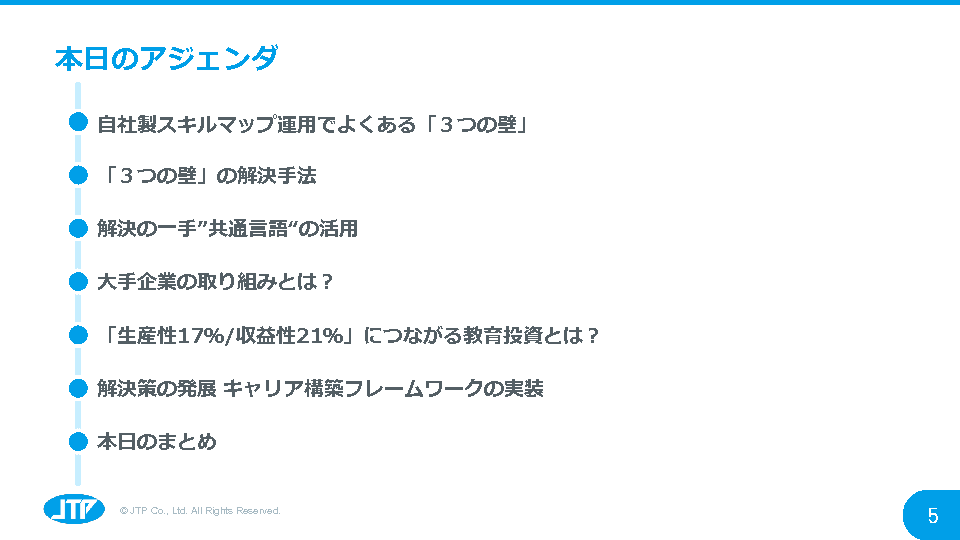 本日のアジェンダ

自社製スキルマップ運用でよくある「３つの壁」

「３つの壁」の解決手法

解決の一手”共通言語“の活用

大手企業の取り組みとは？

「生産性17%/収益性21%」につながる教育投資とは？

解決策の発展 キャリア構築フレームワークの実装

本日のまとめ

JTP

© JTP Co., Ltd. All Rights Reserved.

5